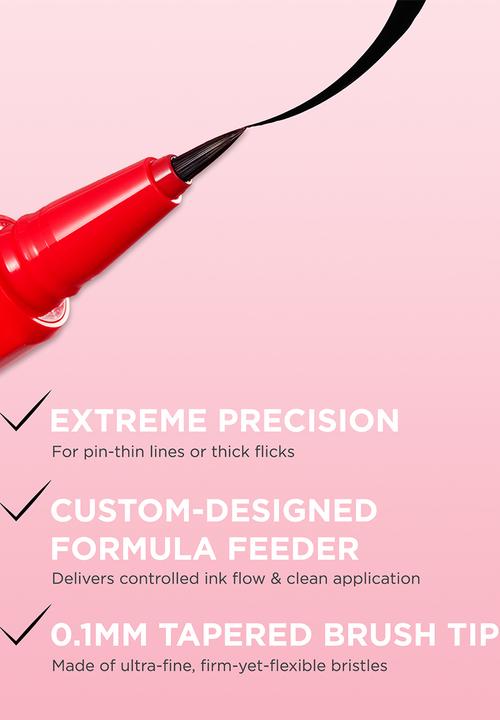 EXTREME PRECISION
For pin-thin lines or thick flicks

CUSTOM-DESIGNED FORMULA FEEDER
Delivers controlled ink flow & clean application

0.1MM TAPERED BRUSH TIP
Made of ultra-fine, firm-yet-flexible bristles